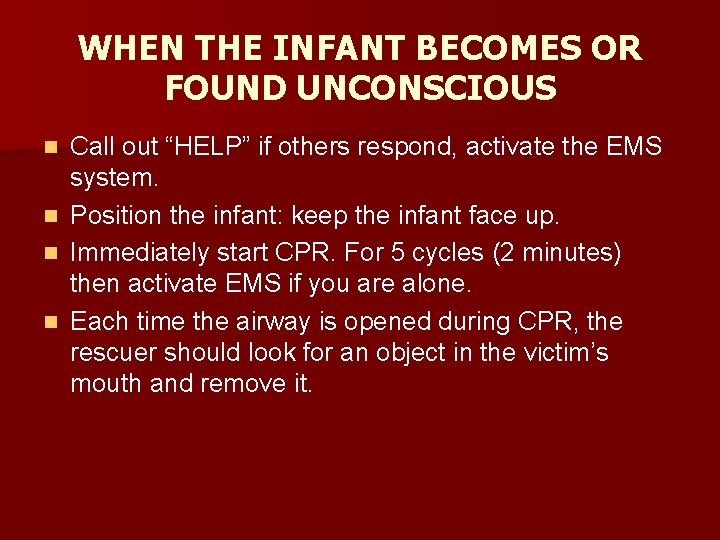 WHEN THE INFANT BECOMES OR FOUND UNCONSCIOUS

- Call out “HELP” if others respond, activate the EMS system.
- Position the infant: keep the infant face up.
- Immediately start CPR. For 5 cycles (2 minutes) then activate EMS if you are alone.
- Each time the airway is opened during CPR, the rescuer should look for an object in the victim’s mouth and remove it.